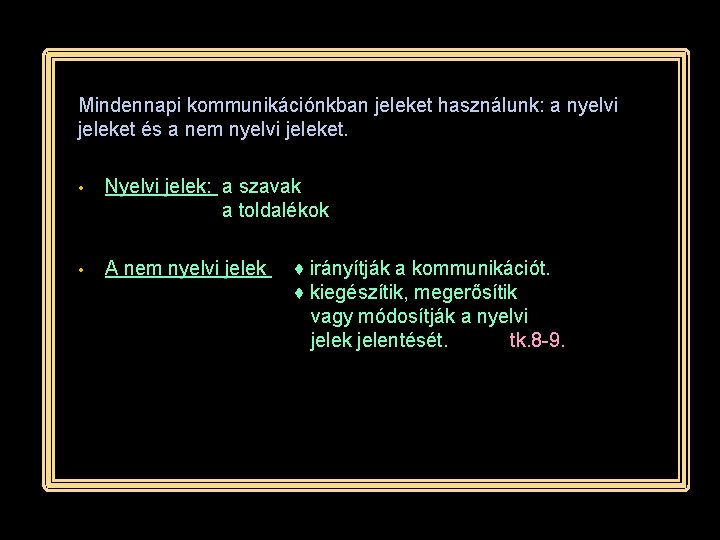 Mindennapi kommunikációnkban jeleket használunk: a nyelvi jeleket és a nem nyelvi jeleket.

• Nyelvi jelek: a szavak
a toldalékok

• A nem nyelvi jelek ♦ irányítják a kommunikációt.
♦ kiegészítik, megerősítik vagy módosítják a nyelvi jelek jelentését. tk.8-9.